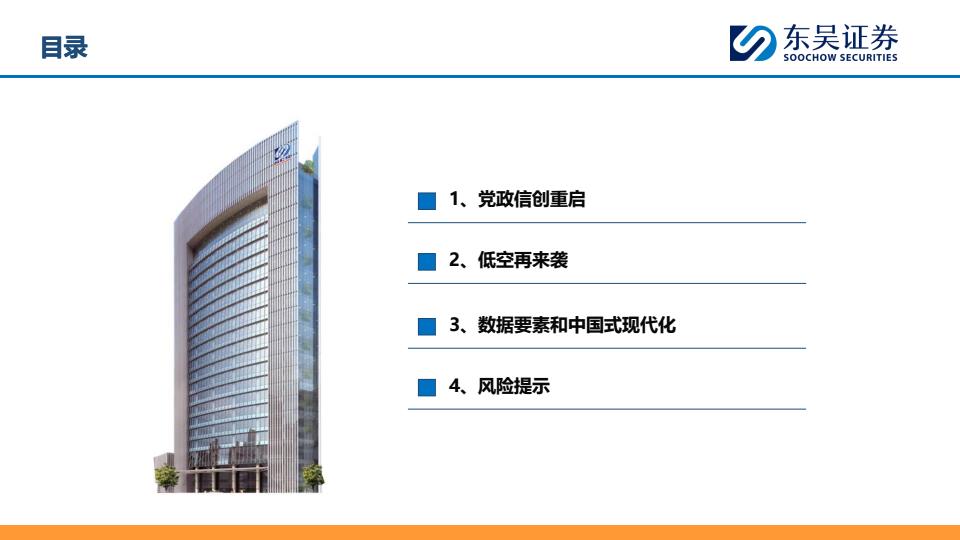 目录

东吴证券
SOOCHOW SECURITIES

1、党政信创重启

2、低空再来袭

3、数据要素和中国式现代化

4、风险提示